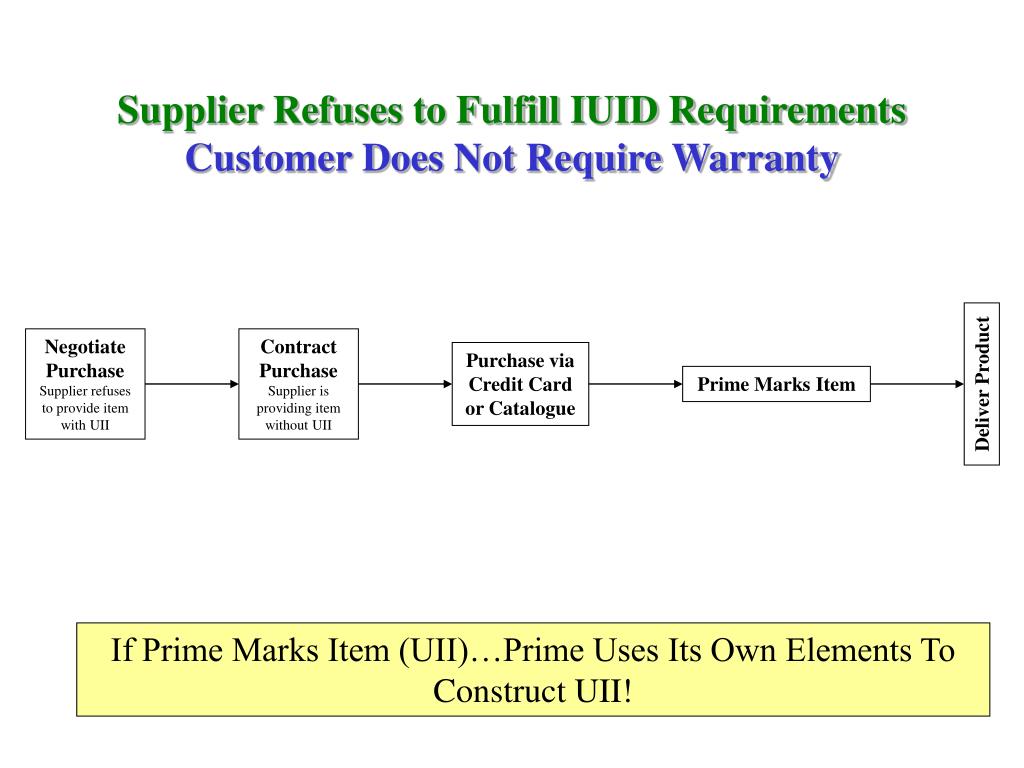 Supplier Refuses to Fulfill IUID Requirements
Customer Does Not Require Warranty

Negotiate Purchase
Supplier refuses to provide item with UII

Contract Purchase
Supplier is providing item without UII

Purchase via Credit Card or Catalogue

Prime Marks Item

Deliver Product

If Prime Marks Item (UII)…Prime Uses Its Own Elements To Construct UII!